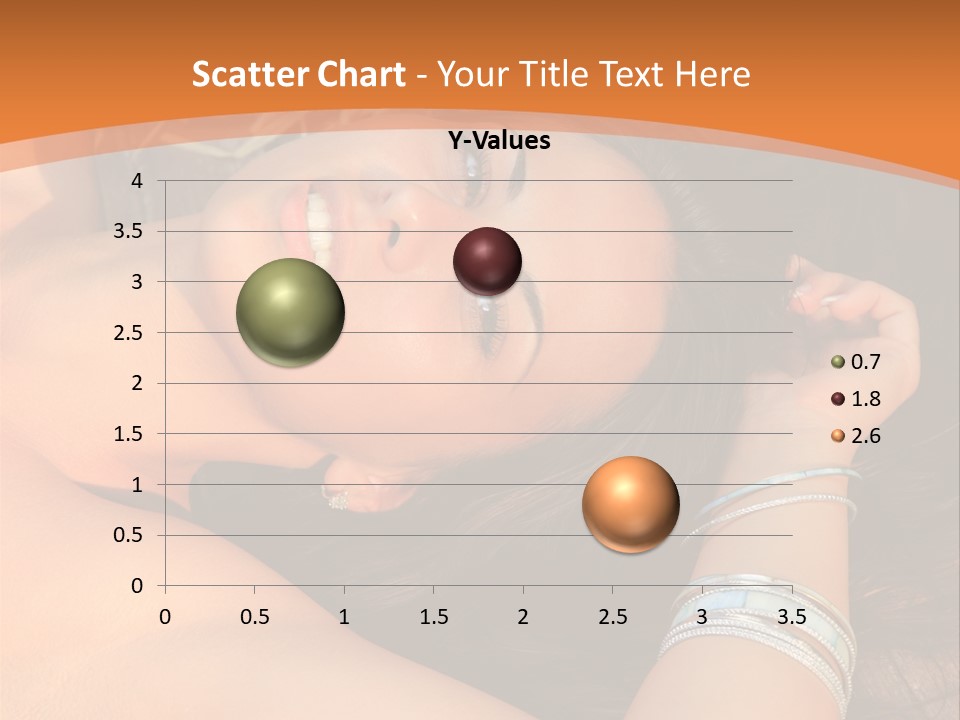 Scatter Chart - Your Title Text Here

Y-Values

4
3.5
3
2.5
2
1.5
1
0.5
0

0 0.5 1 1.5 2 2.5 3 3.5

0.7
1.8
2.6